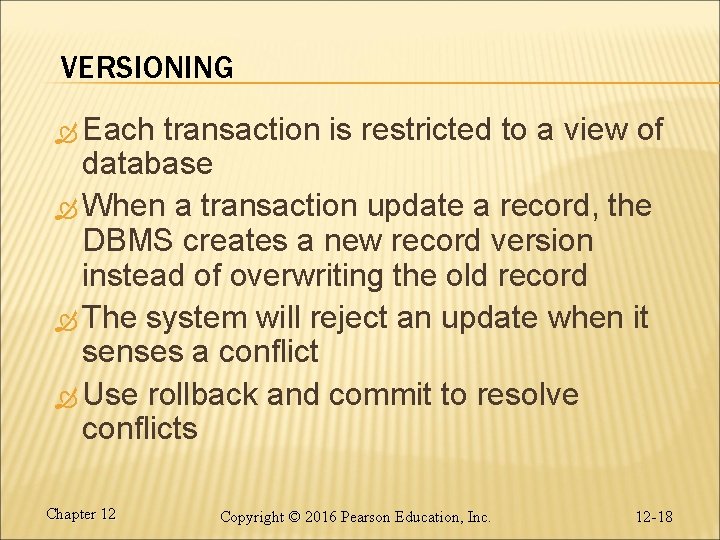 VERSIONING

Each transaction is restricted to a view of database

When a transaction update a record, the DBMS creates a new record version instead of overwriting the old record

The system will reject an update when it senses a conflict

Use rollback and commit to resolve conflicts

Chapter 12

Copyright © 2016 Pearson Education, Inc.

12-18